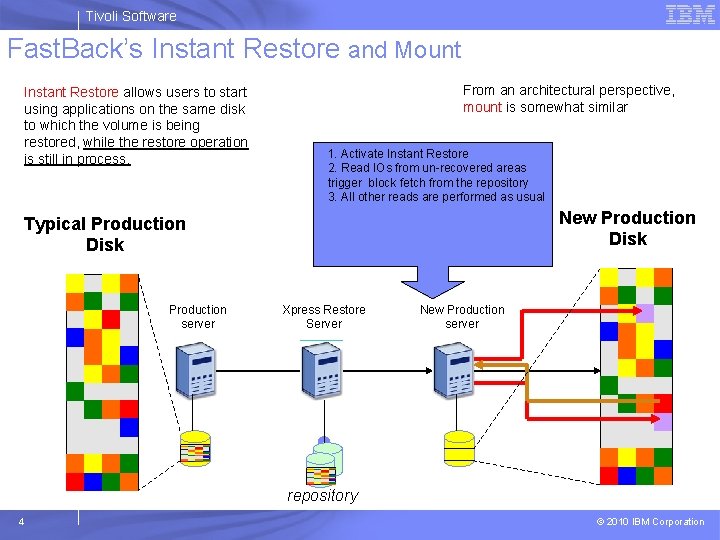 Tivoli Software

IBM

FastBack's Instant Restore and Mount

Instant Restore allows users to start using applications on the same disk to which the volume is being restored, while the restore operation is still in process.

From an architectural perspective, mount is somewhat similar

1. Activate Instant Restore
2. Read IOs from un-recovered areas trigger block fetch from the repository
3. All other reads are performed as usual

Typical Production Disk

New Production Disk

Production server

Xpress Restore Server

New Production server

repository

4

© 2010 IBM Corporation